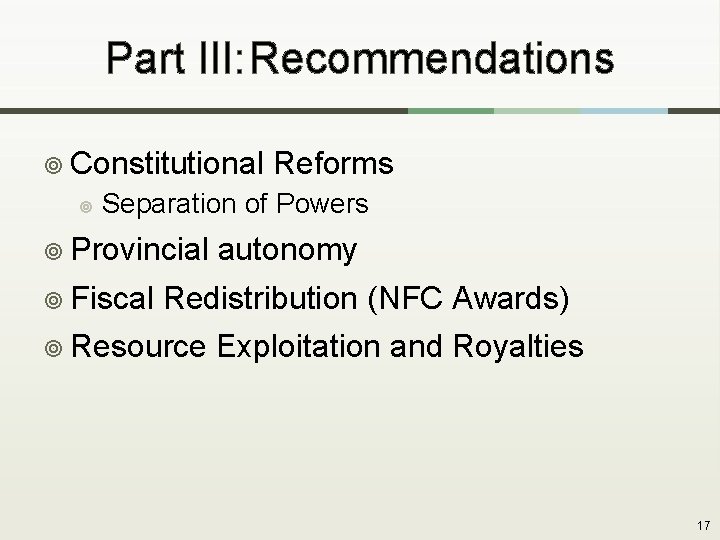 Part III: Recommendations

Constitutional Reforms

Separation of Powers

Provincial autonomy

Fiscal Redistribution (NFC Awards)

Resource Exploitation and Royalties

17